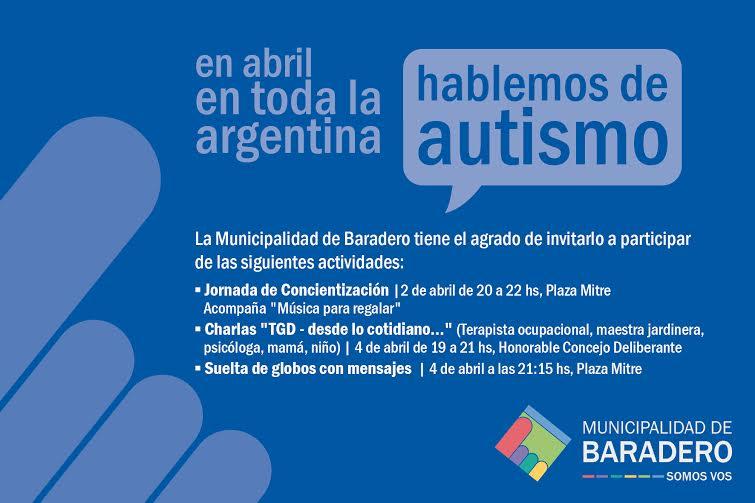 en abril en toda la argentina

hablemos de autismo

La Municipalidad de Baradero tiene el agrado de invitarlo a participar de las siguientes actividades:

▪ Jornada de Concientización | 2 de abril de 20 a 22 hs, Plaza Mitre
Acompaña "Música para regalar"
▪ Charlas "TGD - desde lo cotidiano..." (Terapista ocupacional, maestra jardinera, psicóloga, mamá, niño) | 4 de abril de 19 a 21 hs, Honorable Concejo Deliberante
▪ Suelta de globos con mensajes | 4 de abril a las 21:15 hs, Plaza Mitre

MUNICIPALIDAD DE
BARADERO
SOMOS VOS